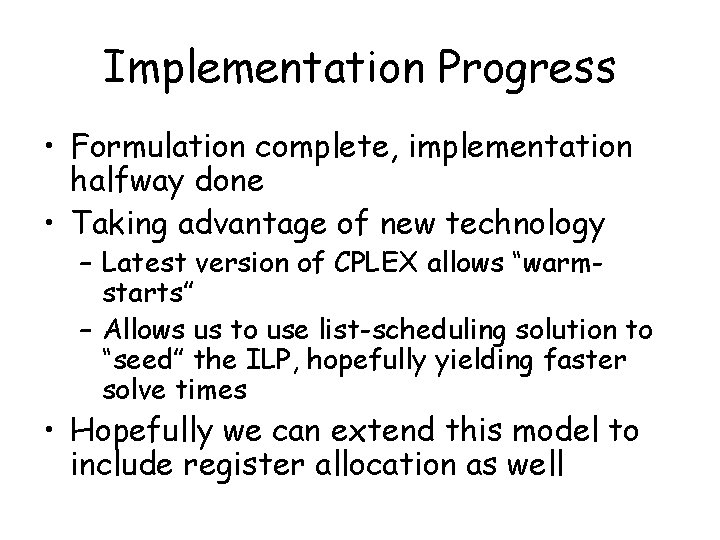 Implementation Progress

• Formulation complete, implementation halfway done

• Taking advantage of new technology

– Latest version of CPLEX allows “warm-starts”

– Allows us to use list-scheduling solution to “seed” the ILP, hopefully yielding faster solve times

• Hopefully we can extend this model to include register allocation as well